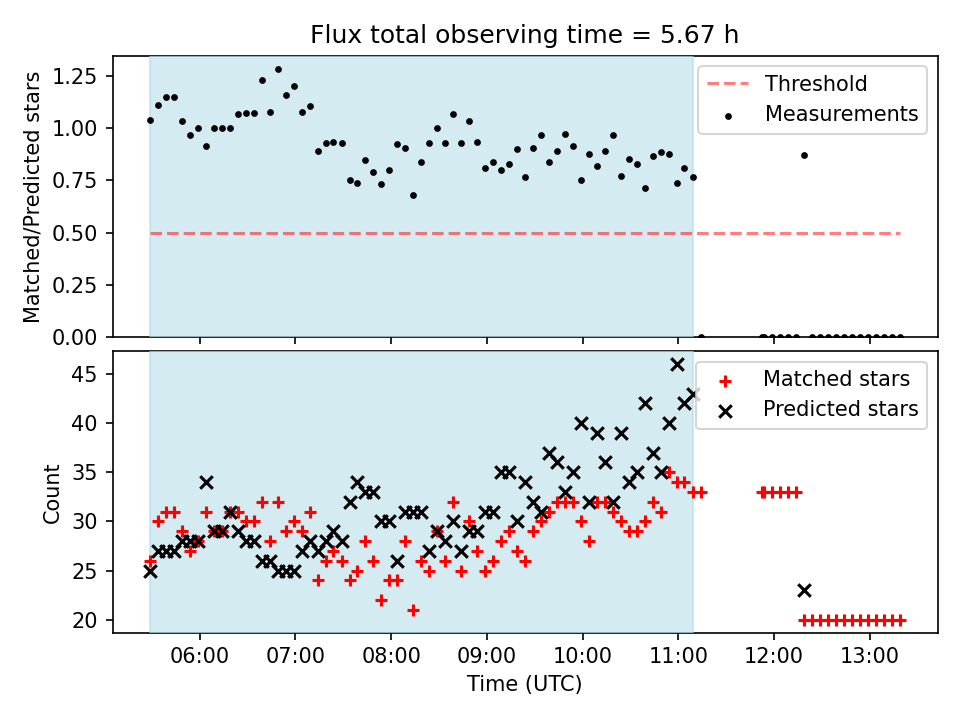 Flux total observing time = 5.67 h

Matched/Predicted stars

1.25
1.00
0.75
0.50
0.25
0.00

Threshold
Measurements

Count

45
40
35
30
25
20

Matched stars
Predicted stars

06:00 07:00 08:00 09:00 10:00 11:00 12:00 13:00

Time (UTC)